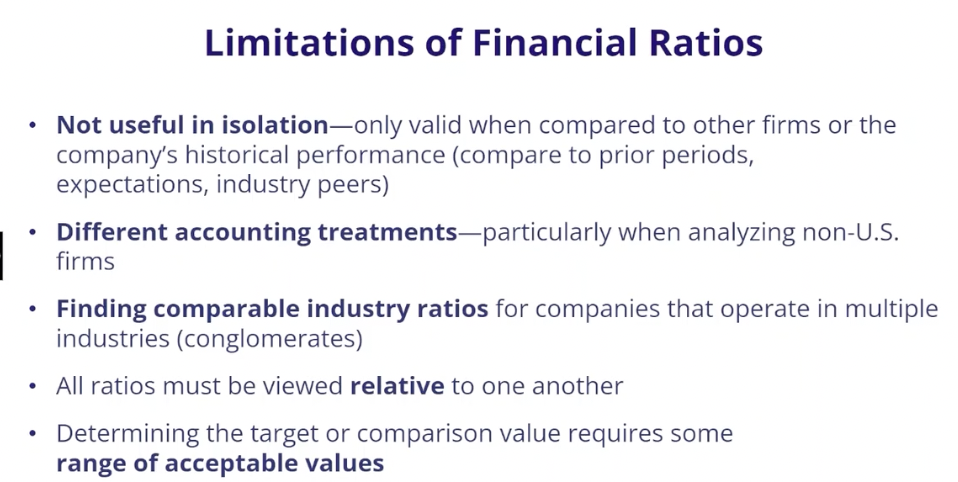 Limitations of Financial Ratios

• Not useful in isolation—only valid when compared to other firms or the company's historical performance (compare to prior periods, expectations, industry peers)

• Different accounting treatments—particularly when analyzing non-U.S. firms

• Finding comparable industry ratios for companies that operate in multiple industries (conglomerates)

• All ratios must be viewed relative to one another

• Determining the target or comparison value requires some range of acceptable values